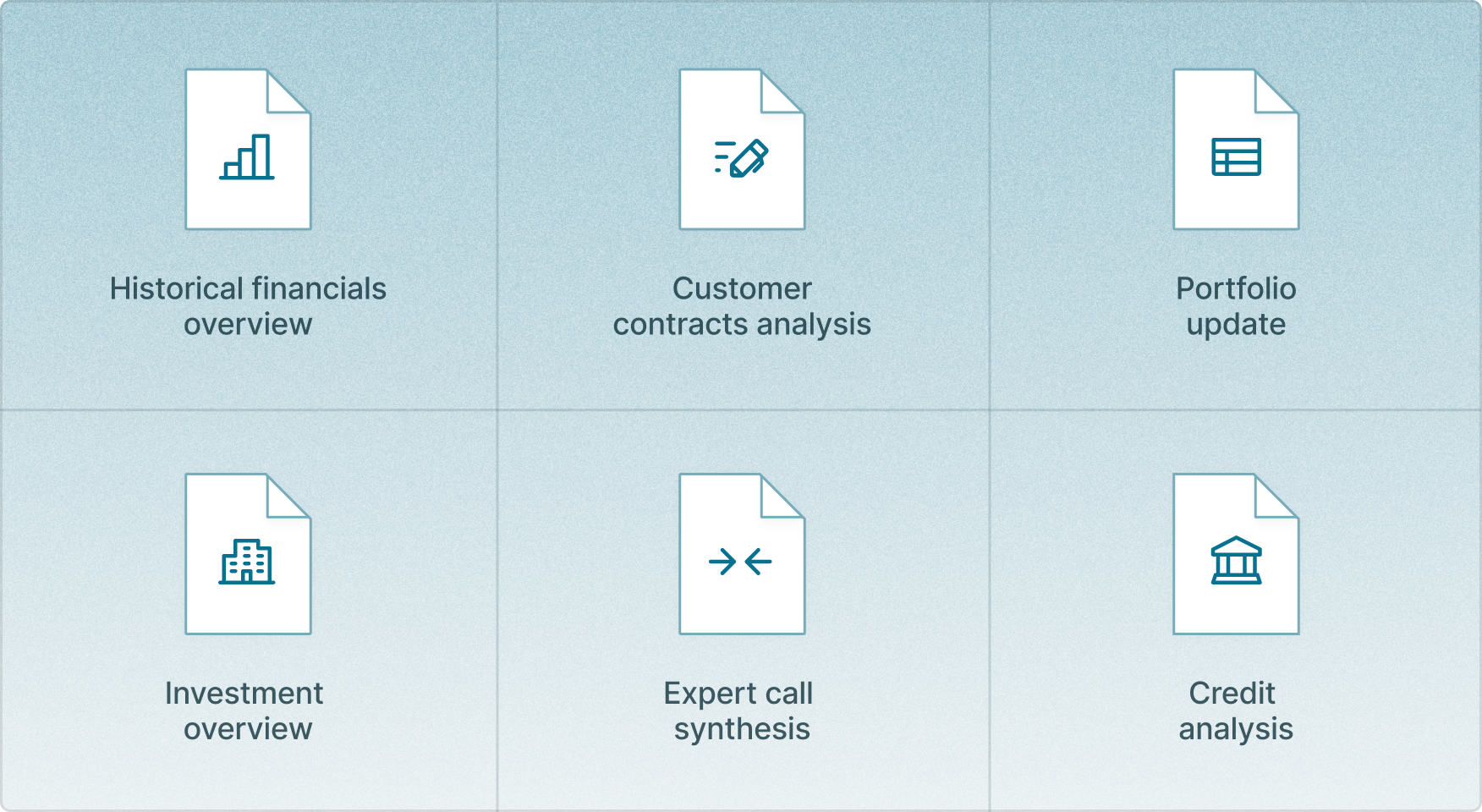 Historical financials overview

Customer contracts analysis

Portfolio update

Investment overview

Expert call synthesis

Credit analysis